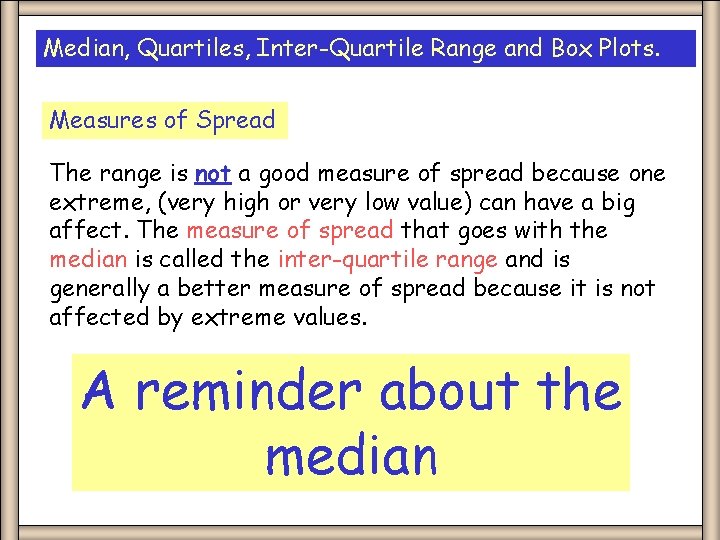 Median, Quartiles, Inter-Quartile Range and Box Plots.

Measures of Spread

The range is not a good measure of spread because one extreme, (very high or very low value) can have a big affect. The measure of spread that goes with the median is called the inter-quartile range and is generally a better measure of spread because it is not affected by extreme values.

A reminder about the median